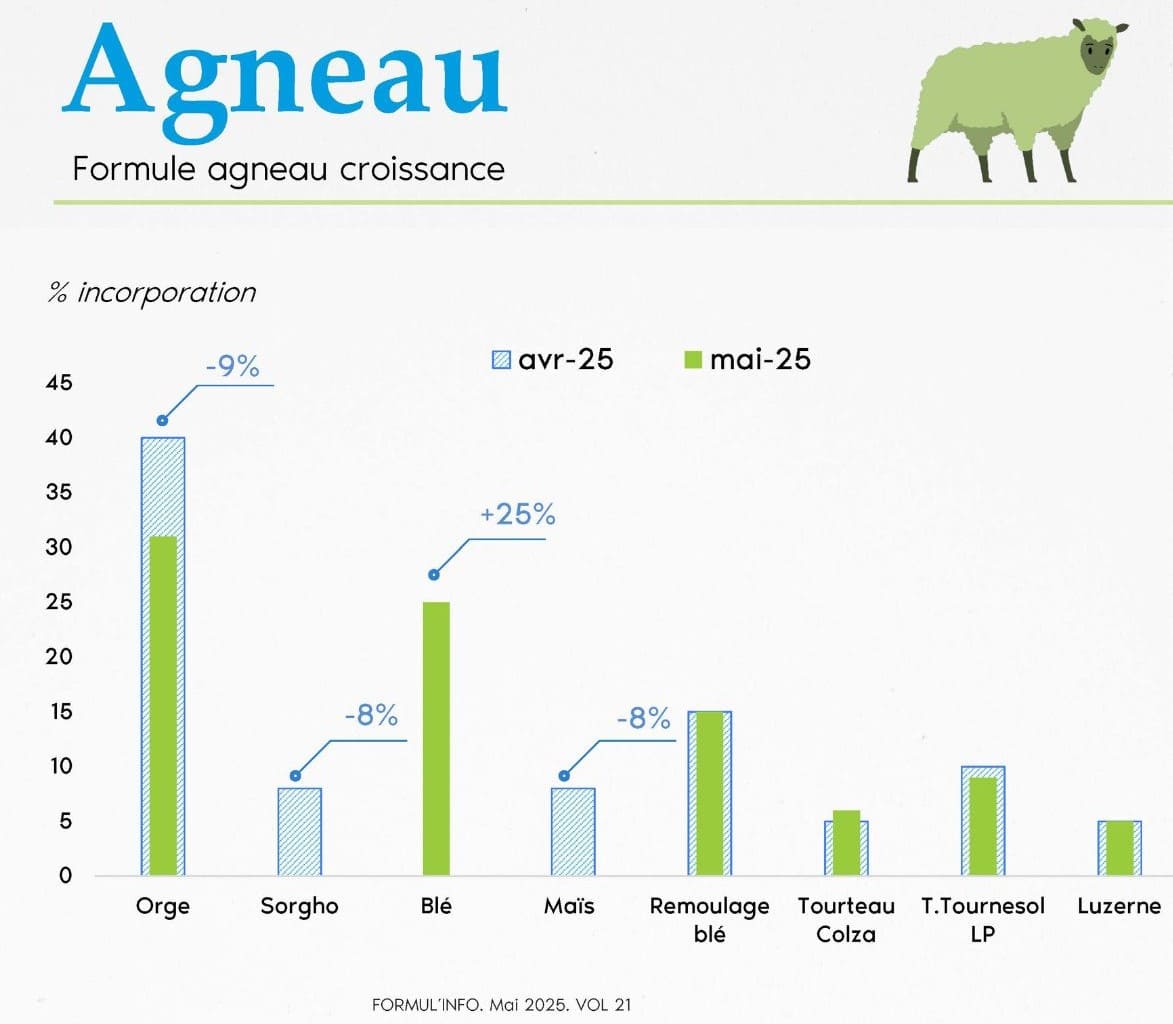 Agneau

Formule agneau croissance

% incorporation

avr-25 mai-25

45
40
35
30
25
20
15
10
5
0

-9%
+25%
-8%
-8%

Orge
Sorgho
Blé
Maïs
Remoulage blé
Tourteau Colza
T.Tournesol LP
Luzerne

FORMUL'INFO. Mai 2025. VOL 21